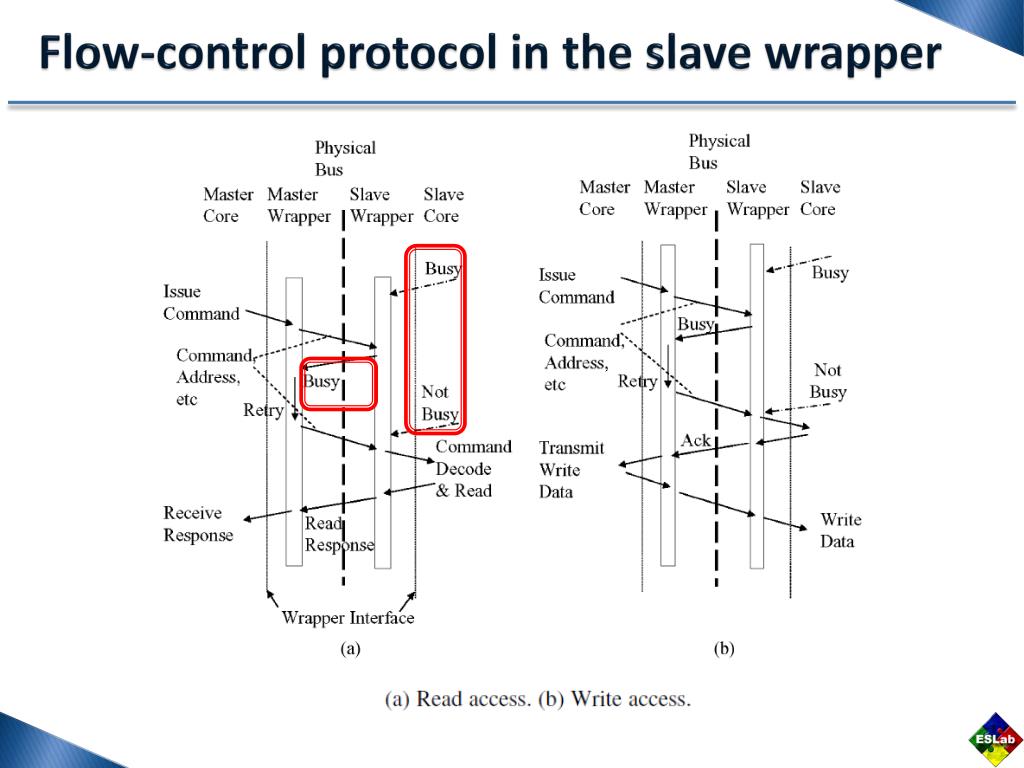 Flow-control protocol in the slave wrapper

Physical Bus

Master Core

Master Wrapper

Slave Wrapper

Slave Core

Busy

Issue Command

Command, Address, etc

Busy

Retry

Not Busy

Command Decode & Read

Receive Response

Read Response

Wrapper Interface

(a)

Physical Bus

Master Core

Master Wrapper

Slave Wrapper

Slave Core

Busy

Issue Command

Busy

Command, Address, etc

Retry

Not Busy

Ack

Transmit Write Data

Write Data

(b)

(a) Read access. (b) Write access.

ESLab